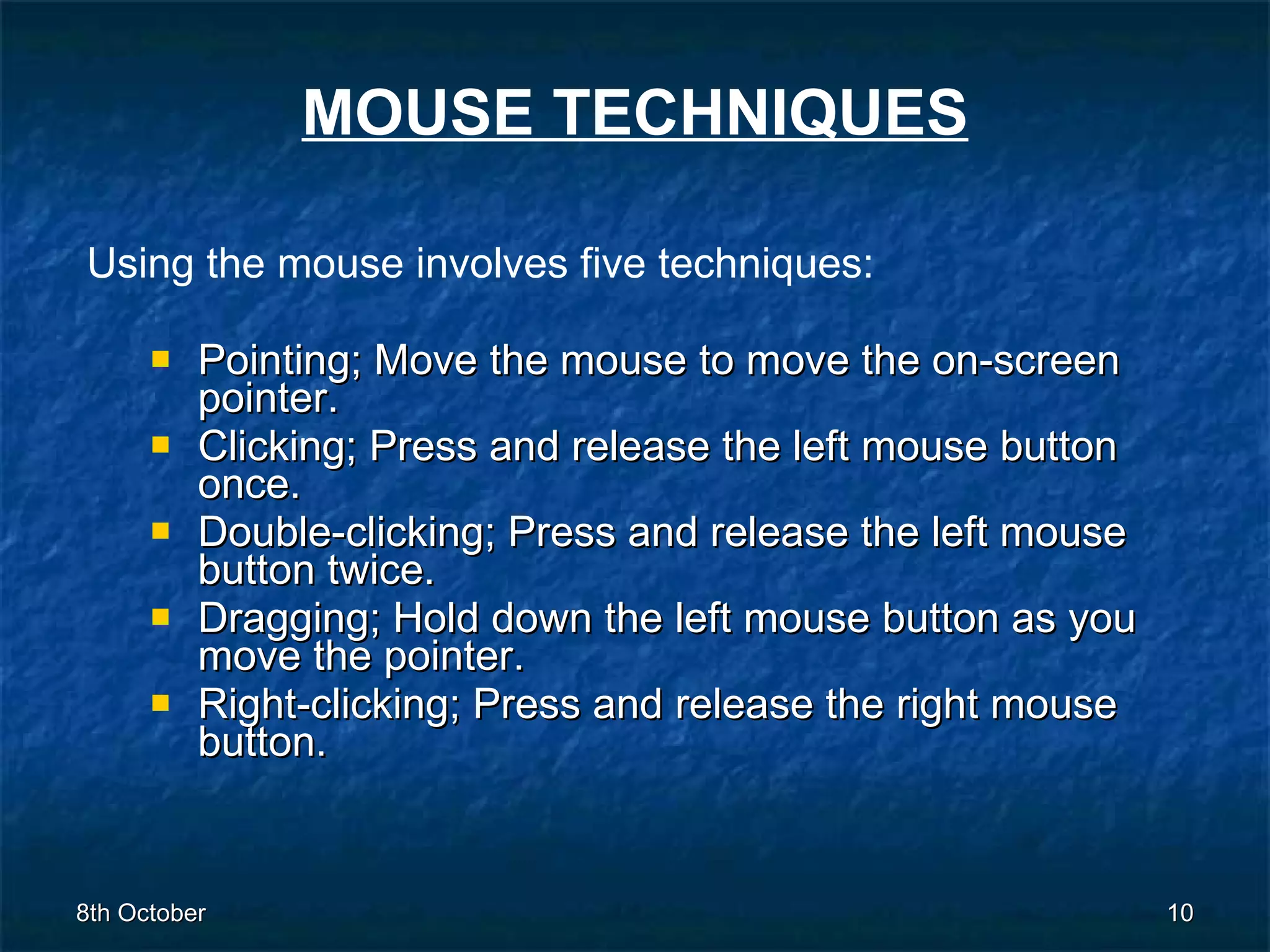 MOUSE TECHNIQUES

Using the mouse involves five techniques:

- Pointing; Move the mouse to move the on-screen pointer.
- Clicking; Press and release the left mouse button once.
- Double-clicking; Press and release the left mouse button twice.
- Dragging; Hold down the left mouse button as you move the pointer.
- Right-clicking; Press and release the right mouse button.

8th October

10